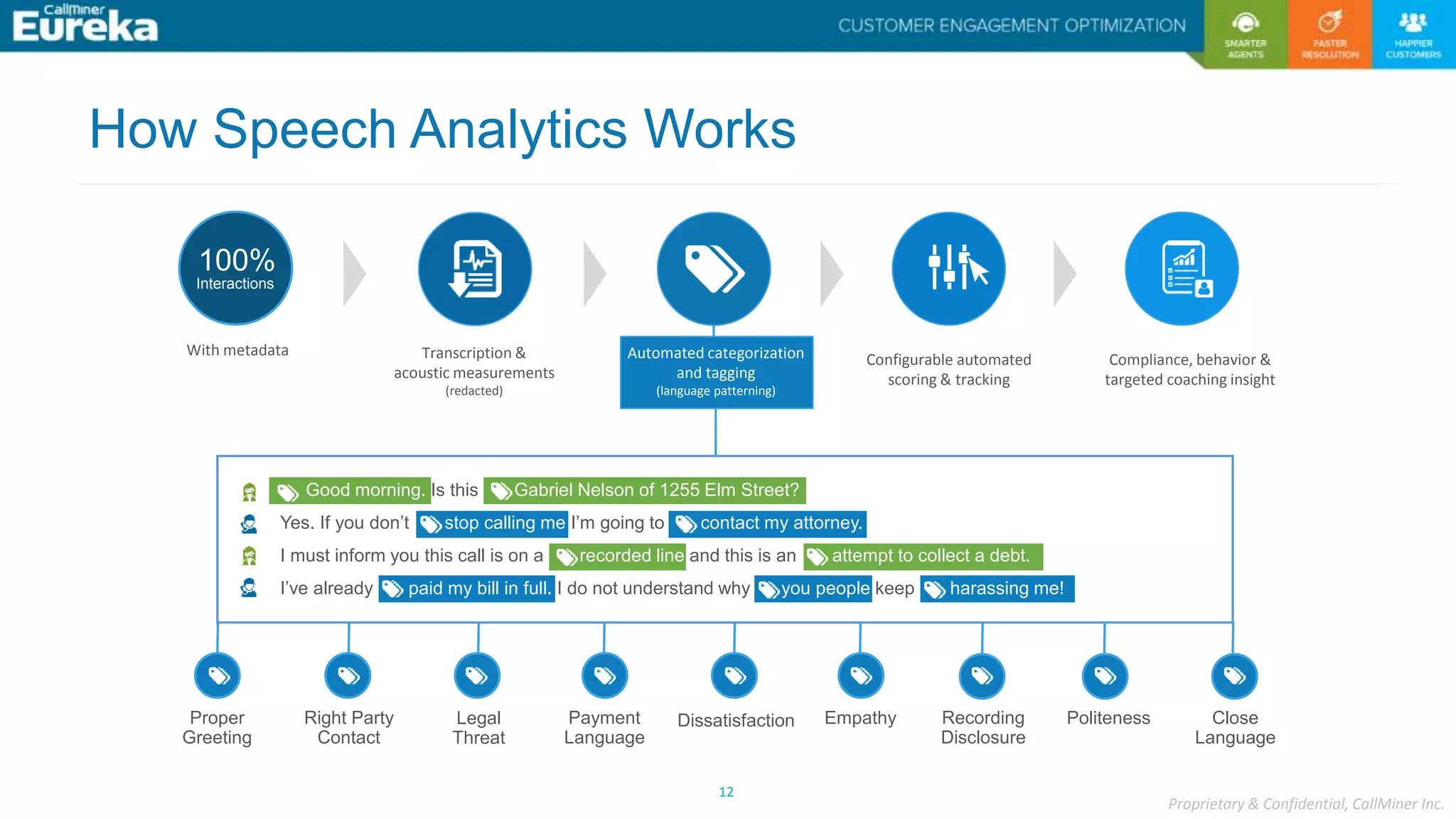 CallMiner Eureka

CUSTOMER ENGAGEMENT OPTIMIZATION

SMARTER AGENTS
FASTER RESOLUTION
HAPPIER CUSTOMERS

How Speech Analytics Works

100% Interactions

With metadata

Transcription & acoustic measurements (redacted)

Automated categorization and tagging (language patterning)

Configurable automated scoring & tracking

Compliance, behavior & targeted coaching insight

Good morning. Is this Gabriel Nelson of 1255 Elm Street?
Yes. If you don't stop calling me I'm going to contact my attorney.
I must inform you this call is on a recorded line and this is an attempt to collect a debt.
I've already paid my bill in full. I do not understand why you people keep harassing me!

Proper Greeting
Right Party Contact
Legal Threat
Payment Language
Dissatisfaction
Empathy
Recording Disclosure
Politeness
Close Language

12

Proprietary & Confidential, CallMiner Inc.